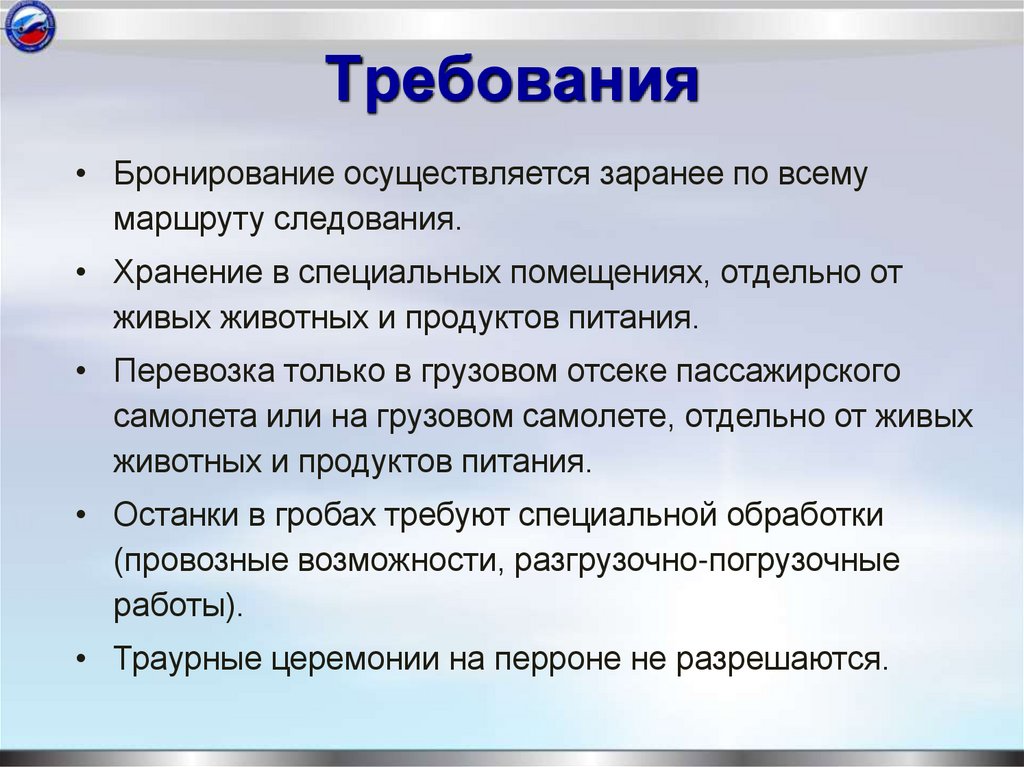 Требования

• Бронирование осуществляется заранее по всему маршруту следования.

• Хранение в специальных помещениях, отдельно от живых животных и продуктов питания.

• Перевозка только в грузовом отсеке пассажирского самолета или на грузовом самолете, отдельно от живых животных и продуктов питания.

• Останки в гробах требуют специальной обработки (провозные возможности, разгрузочно-погрузочные работы).

• Траурные церемонии на перроне не разрешаются.